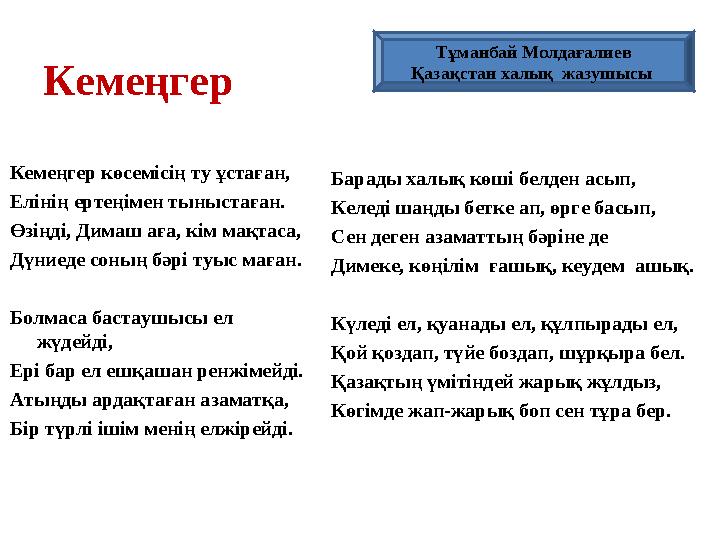 Кемеңгер

Тұманбай Молдағалиев
Қазақстан халық жазушысы

Кемеңгер көсемісің ту ұстаған,
Елінің ертеңімен тыныстаған.
Өзіңді, Димаш аға, кім мақтаса,
Дүниеде соның бәрі туыс маған.

Болмаса бастаушысы ел жүдейді,
Ері бар ел ешқашан ренжімейді.
Атыңды ардақтаған азаматқа,
Бір түрлі ішім менің елжірейді.

Барады халық көші белден асып,
Келеді шаңды бетке ап, өрге басып,
Сен деген азаматтың бәріне де
Димеке, көңілім ғашық, кеудем ашық.

Күледі ел, қуанады ел, құлпырады ел,
Қой қоздап, түйе боздап, шұрқыра бел.
Қазақтың үмітіндей жарық жұлдыз,
Көгімде жап-жарық боп сен тұра бер.